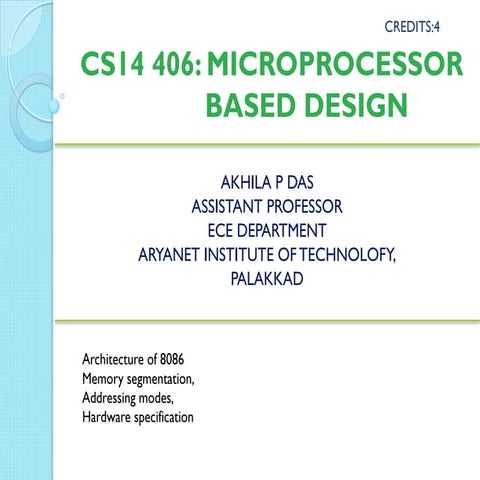 CREDITS:4

CS14 406: MICROPROCESSOR BASED DESIGN

AKHILA P DAS
ASSISTANT PROFESSOR
ECE DEPARTMENT
ARYANET INSTITUTE OF TECHNOLOFY, PALAKKAD

Architecture of 8086
Memory segmentation,
Addressing modes,
Hardware specification